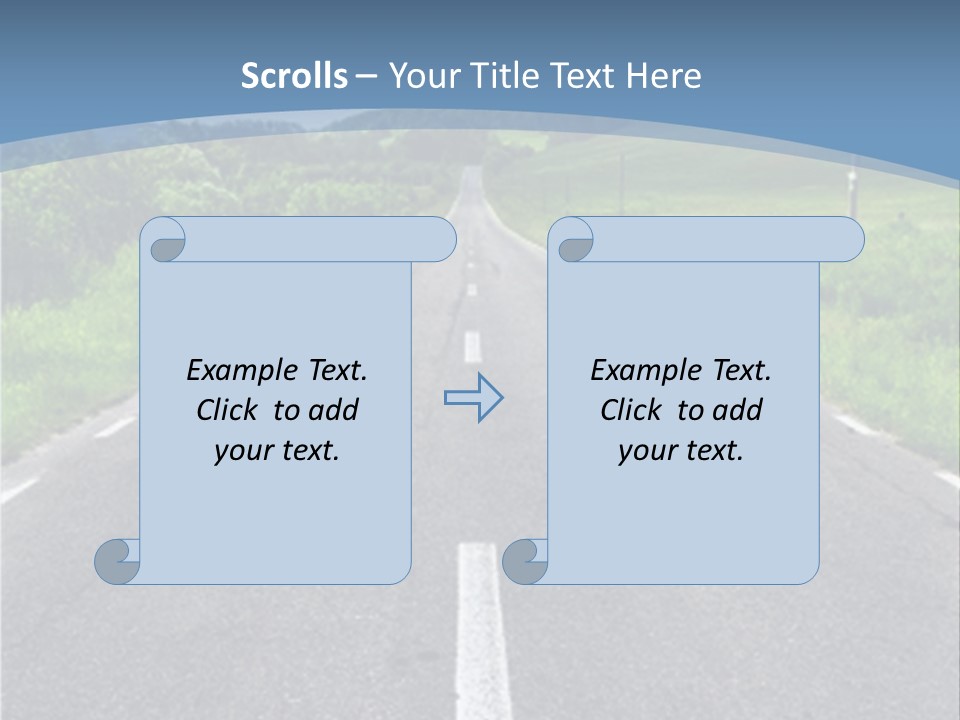 Scrolls – Your Title Text Here

Example Text. Click to add your text.

Example Text. Click to add your text.